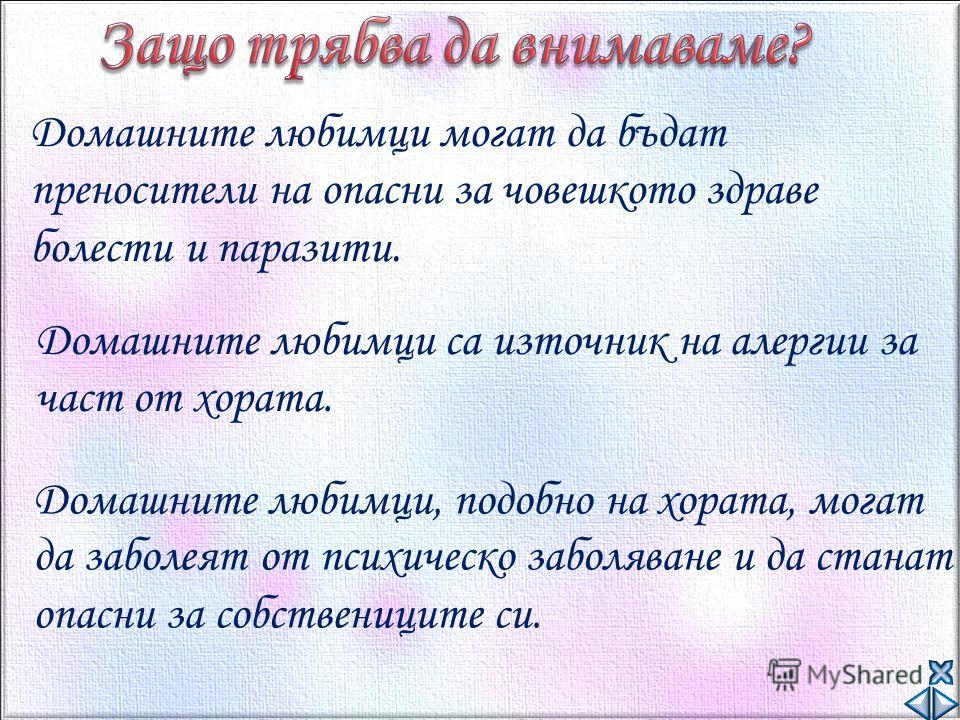 Защо трябва да внимаваме?

Домашните любимци могат да бъдат преносители на опасни за човешкото здраве болести и паразити.

Домашните любимци са източник на алергии за част от хората.

Домашните любимци, подобно на хората, могат да заболеят от психическо заболяване и да станат опасни за собствениците си.

MyShared